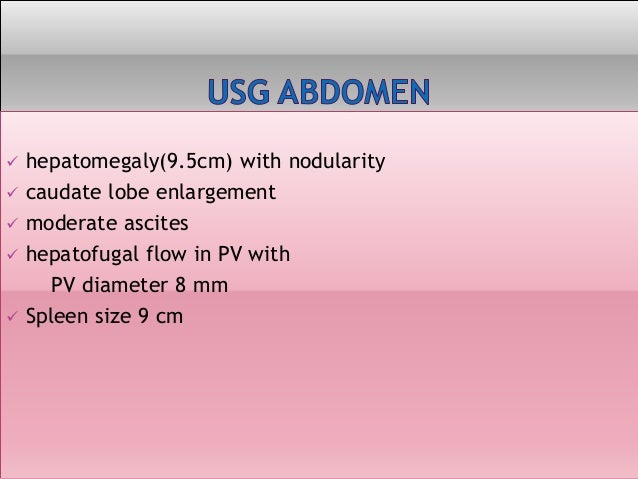 USG ABDOMEN

✓ hepatomegaly(9.5cm) with nodularity
✓ caudate lobe enlargement
✓ moderate ascites
✓ hepatofugal flow in PV with PV diameter 8 mm
✓ Spleen size 9 cm